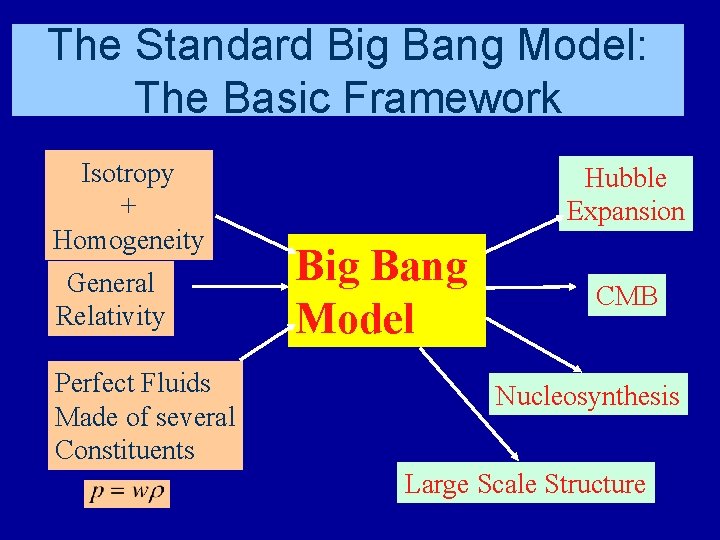 The Standard Big Bang Model: The Basic Framework

Isotropy
+
Homogeneity

General Relativity

Perfect Fluids Made of several Constituents

$p = w\rho$

Big Bang Model

Hubble Expansion

CMB

Nucleosynthesis

Large Scale Structure